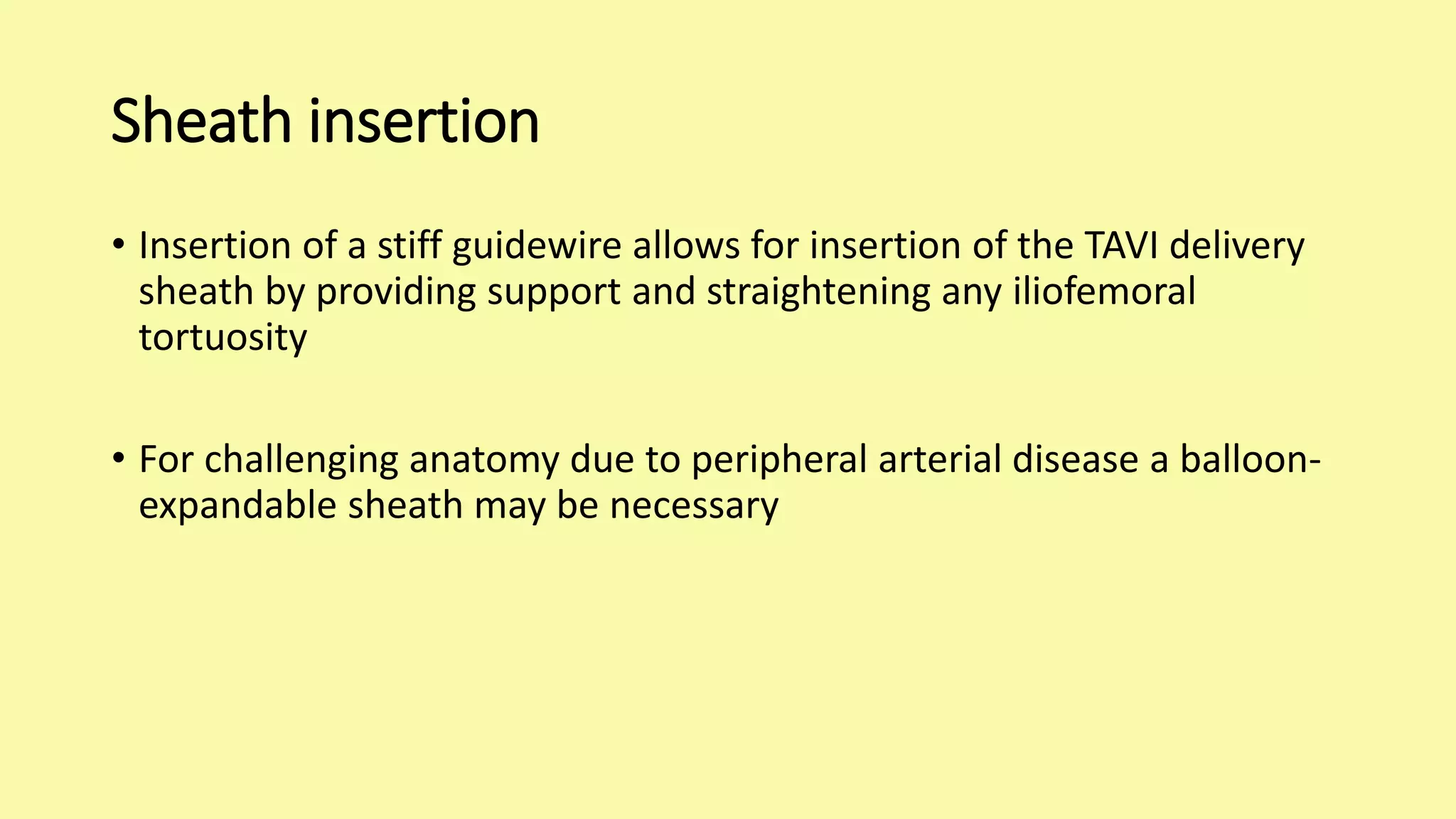 Sheath insertion

• Insertion of a stiff guidewire allows for insertion of the TAVI delivery sheath by providing support and straightening any iliofemoral tortuosity

• For challenging anatomy due to peripheral arterial disease a balloon-expandable sheath may be necessary